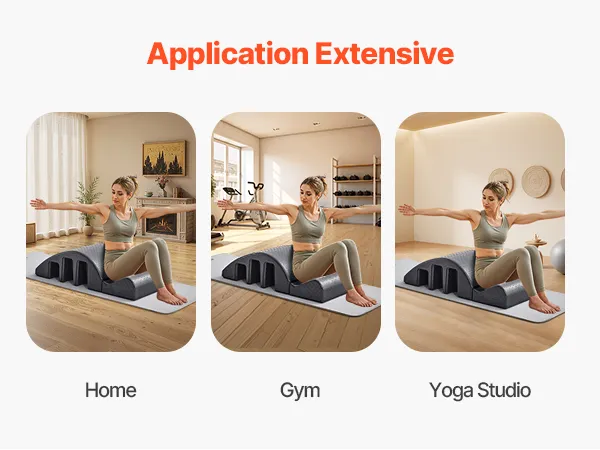 Application Extensive

Home

Gym

Yoga Studio